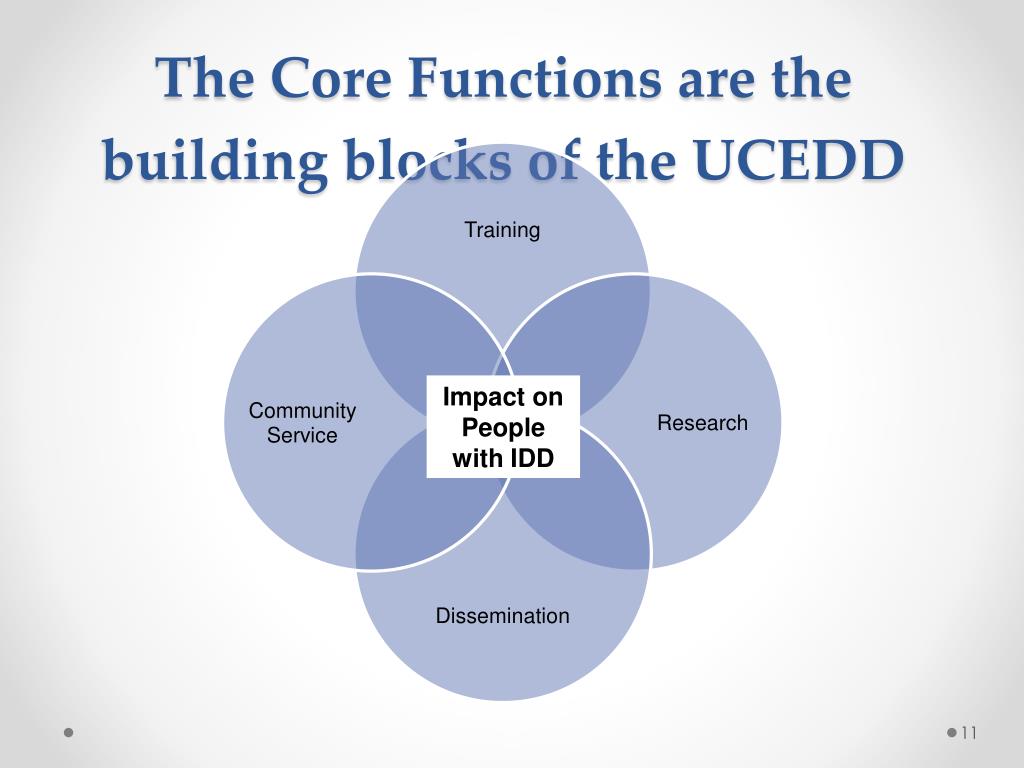 The Core Functions are the building blocks of the UCEDD

Training

Community Service

Impact on People with IDD

Research

Dissemination

11